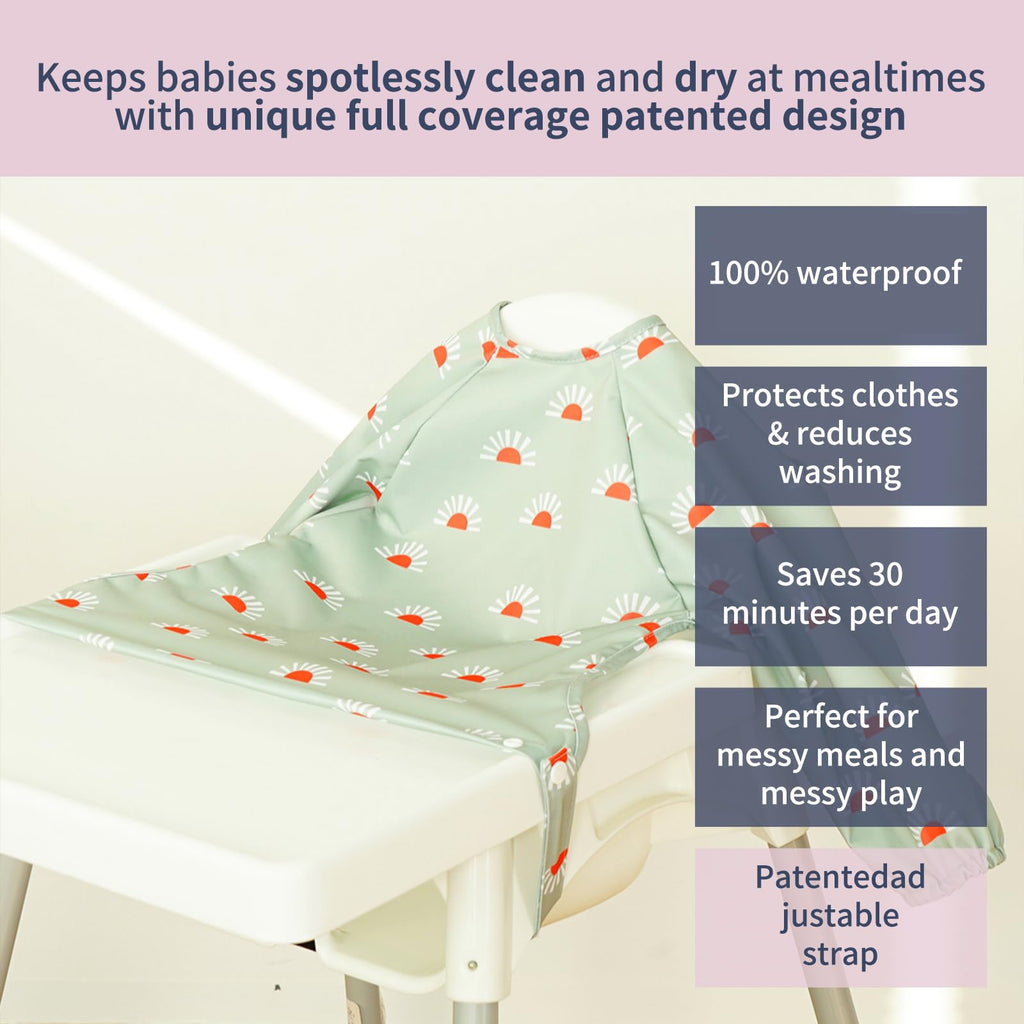 Keeps babies spotlessly clean and dry at mealtimes with unique full coverage patented design

100% waterproof

Protects clothes & reduces washing

Saves 30 minutes per day

Perfect for messy meals and messy play

Patentedad justable strap